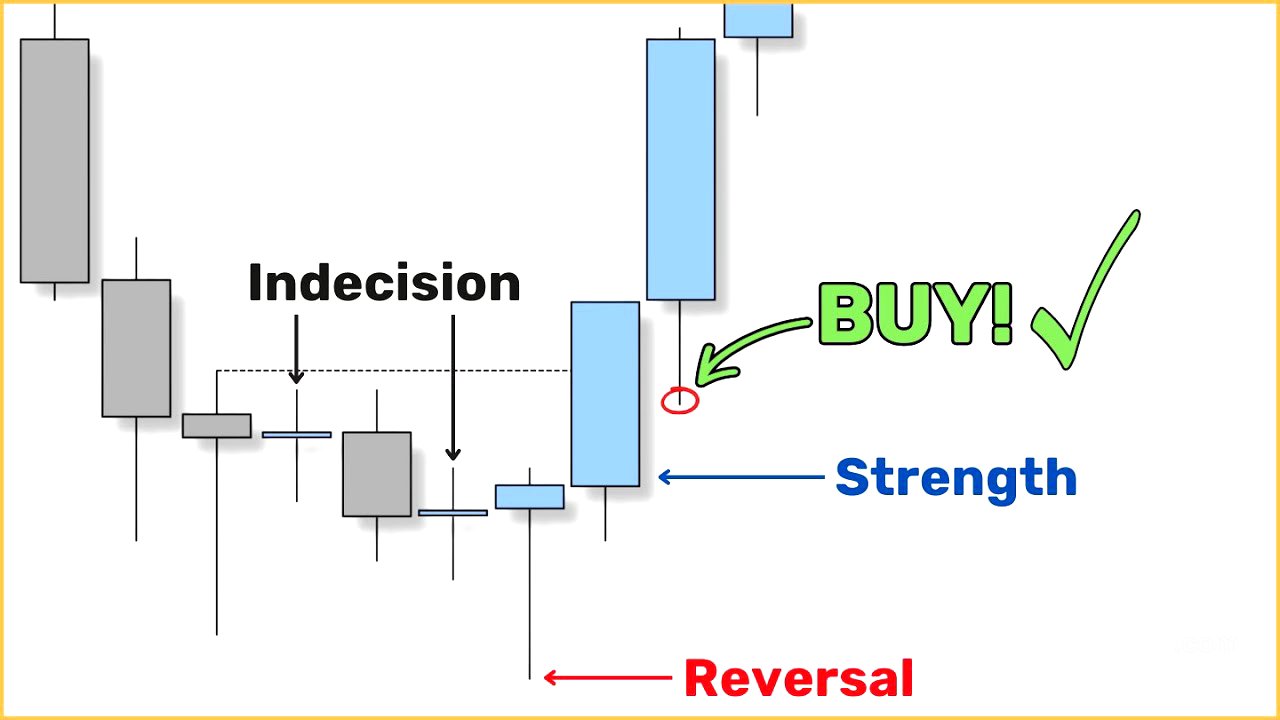 Indecision

BUY!

Strength

Reversal